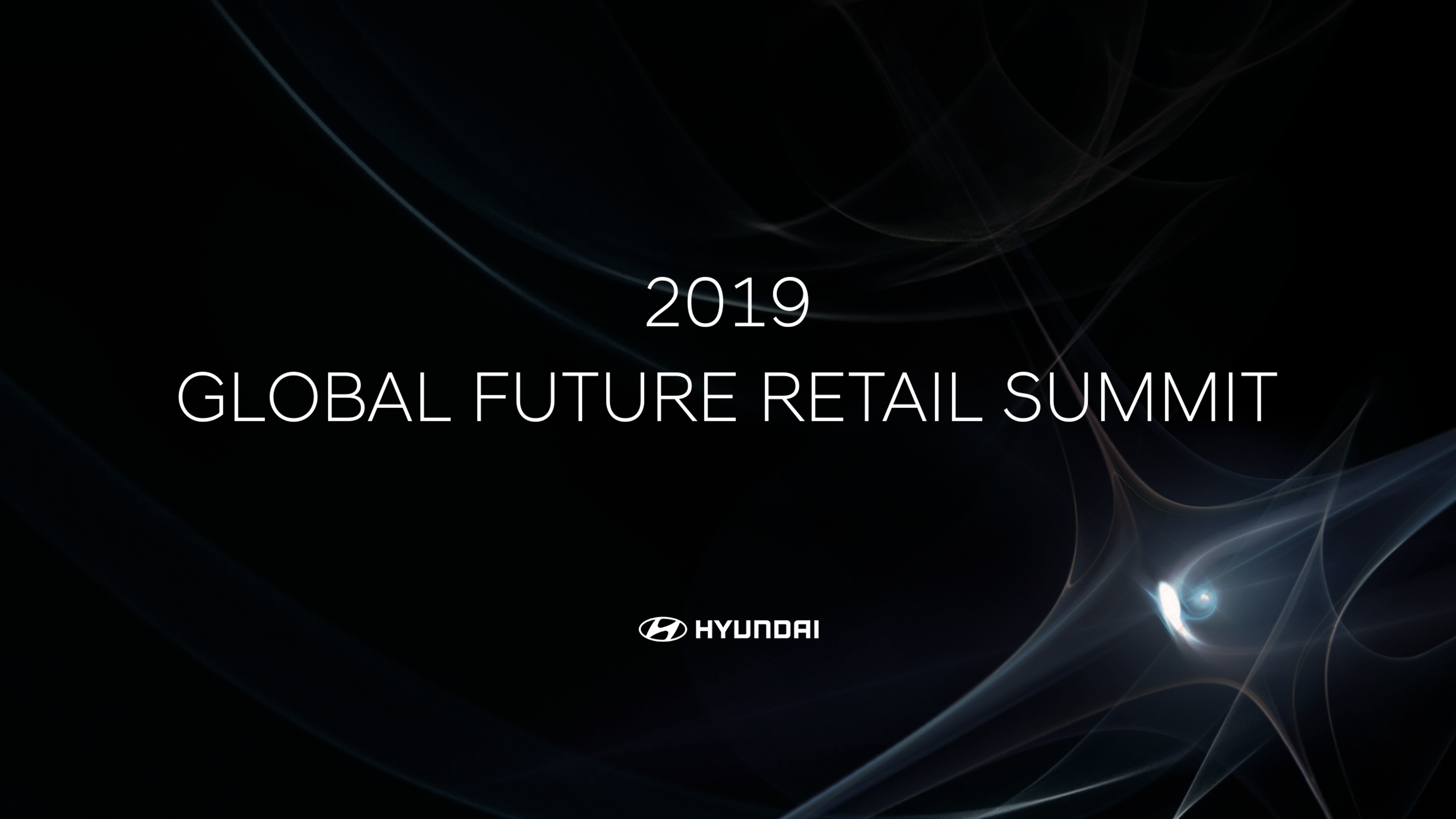 2019
GLOBAL FUTURE RETAIL SUMMIT

HYUNDAI